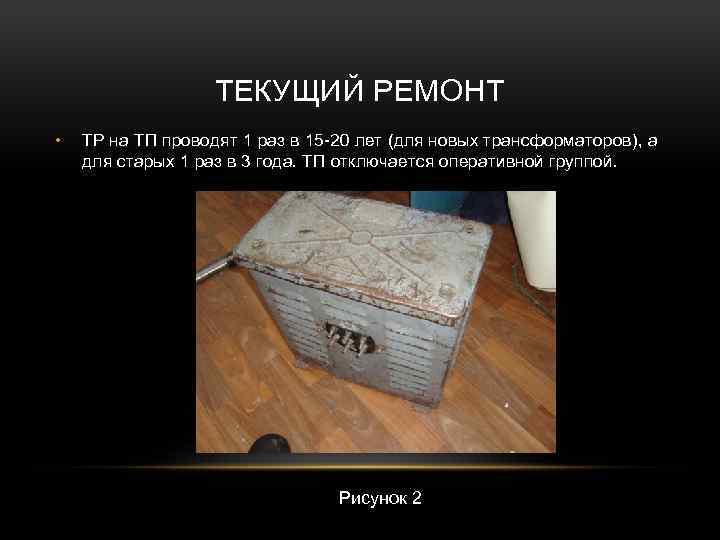 ТЕКУЩИЙ РЕМОНТ

• ТР на ТП проводят 1 раз в 15-20 лет (для новых трансформаторов), а для старых 1 раз в 3 года. ТП отключается оперативной группой.

Рисунок 2